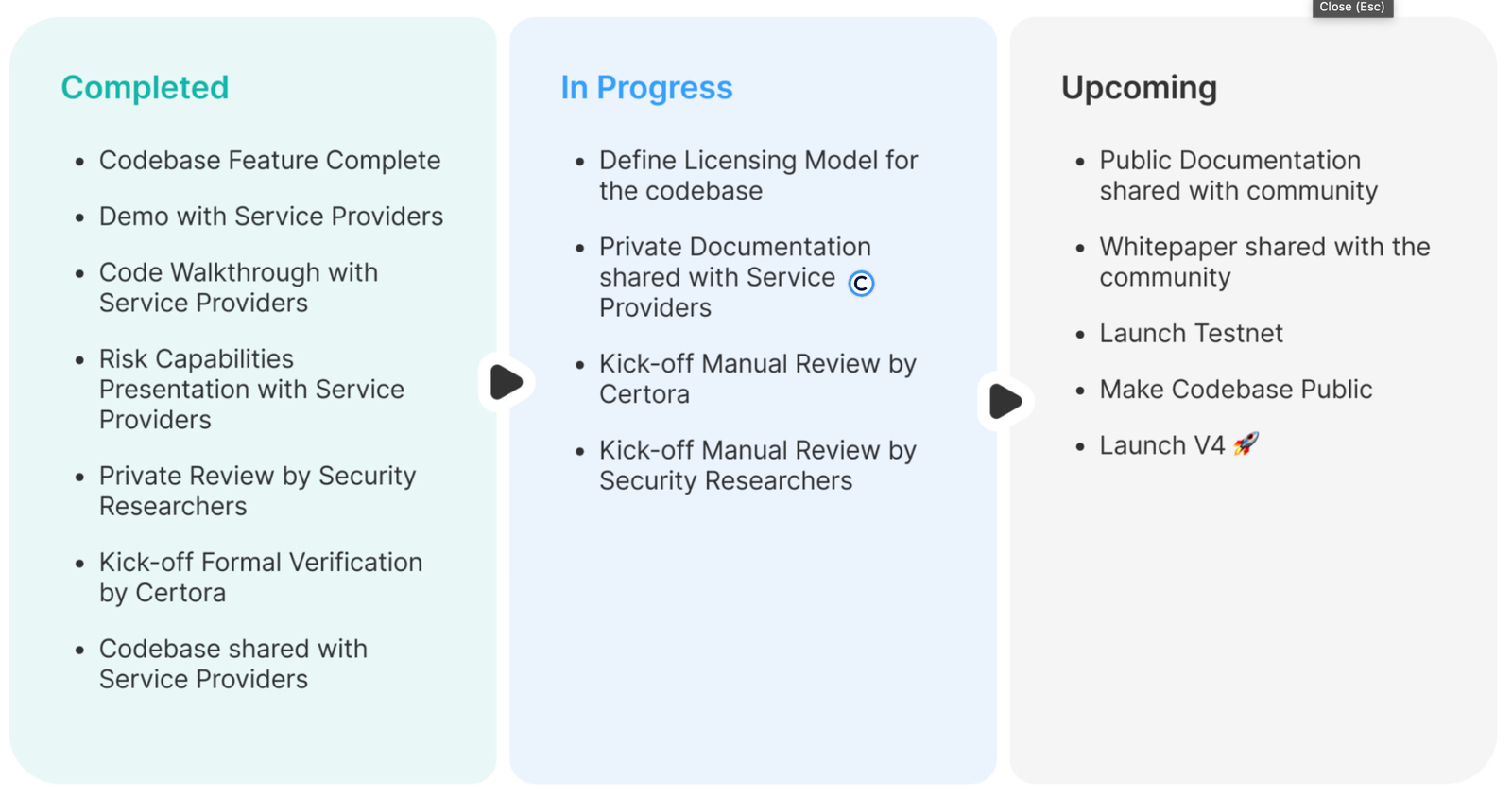 Close (Esc)

Completed

- Codebase Feature Complete
- Demo with Service Providers
- Code Walkthrough with Service Providers
- Risk Capabilities Presentation with Service Providers
- Private Review by Security Researchers
- Kick-off Formal Verification by Certora
- Codebase shared with Service Providers

In Progress

- Define Licensing Model for the codebase
- Private Documentation shared with Service Providers
- Kick-off Manual Review by Certora
- Kick-off Manual Review by Security Researchers

Upcoming

- Public Documentation shared with community
- Whitepaper shared with the community
- Launch Testnet
- Make Codebase Public
- Launch V4 🚀